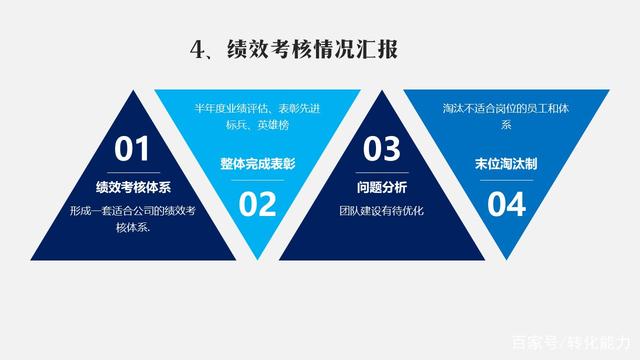 4、绩效考核情况汇报

01

绩效考核体系

形成一套适合公司的绩效考核体系.

半年度业绩评估、表彰先进标兵、英雄榜

整体完成表彰

02

03

问题分析

团队建设有待优化

淘汰不适合岗位的员工和体系

末位淘汰制

04

百家号/转化能力